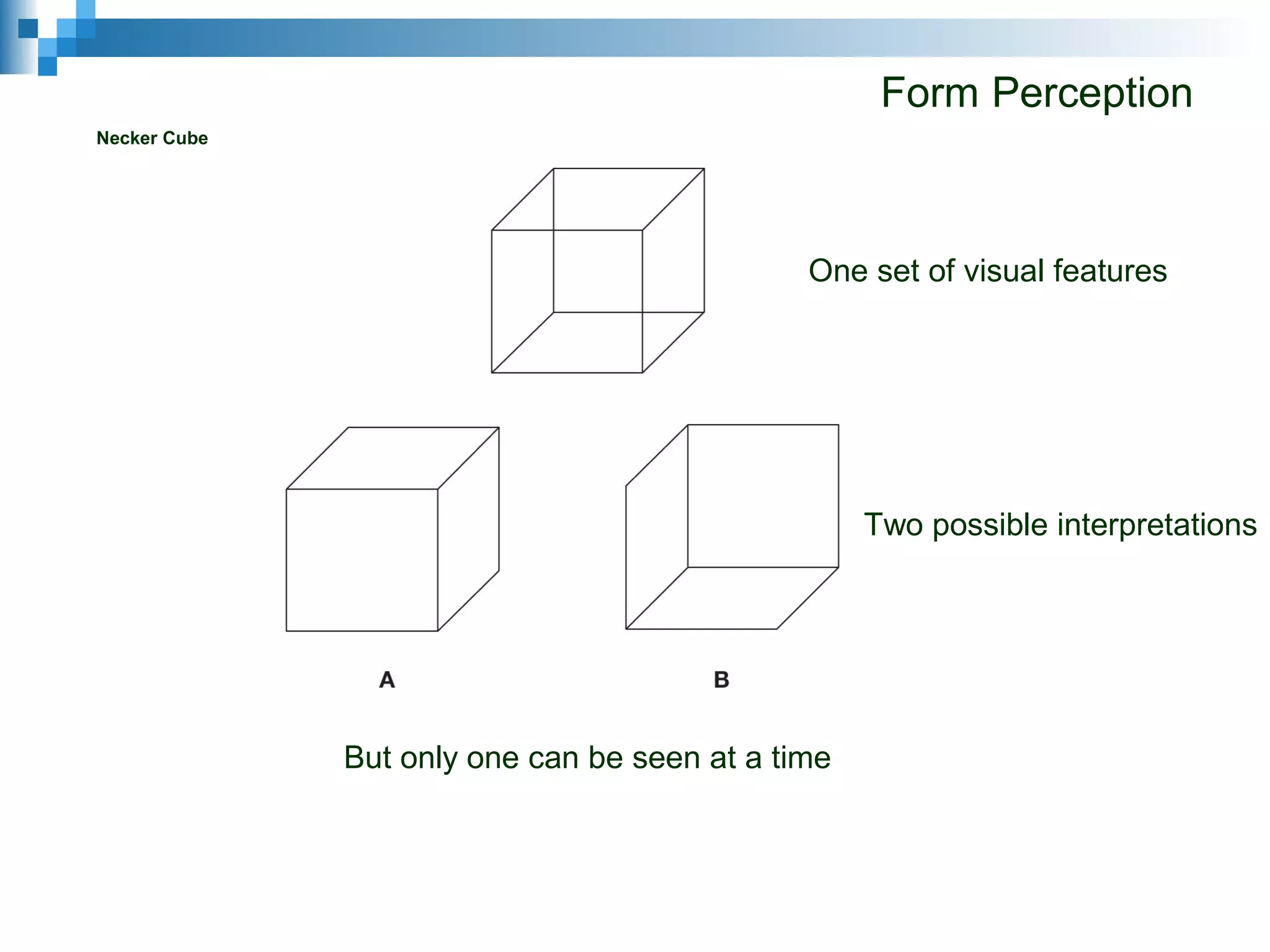 Form Perception

Necker Cube

One set of visual features

Two possible interpretations

A

B

But only one can be seen at a time